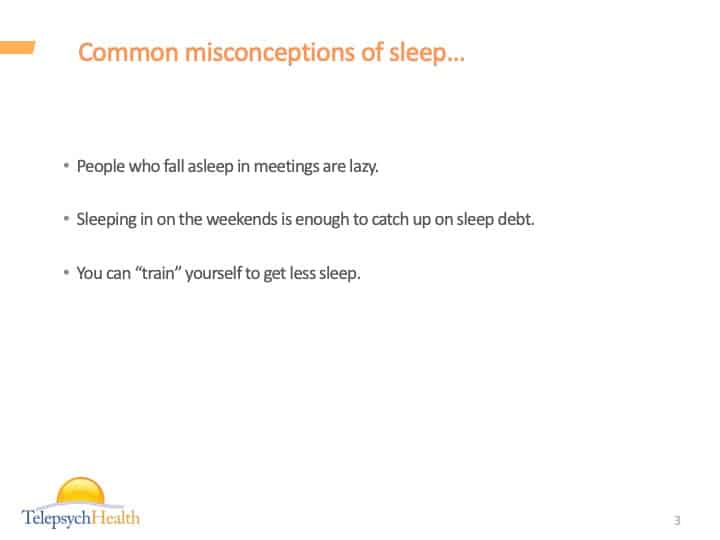 Common misconceptions of sleep…

• People who fall asleep in meetings are lazy.

• Sleeping in on the weekends is enough to catch up on sleep debt.

• You can “train” yourself to get less sleep.

TelepsychHealth

3